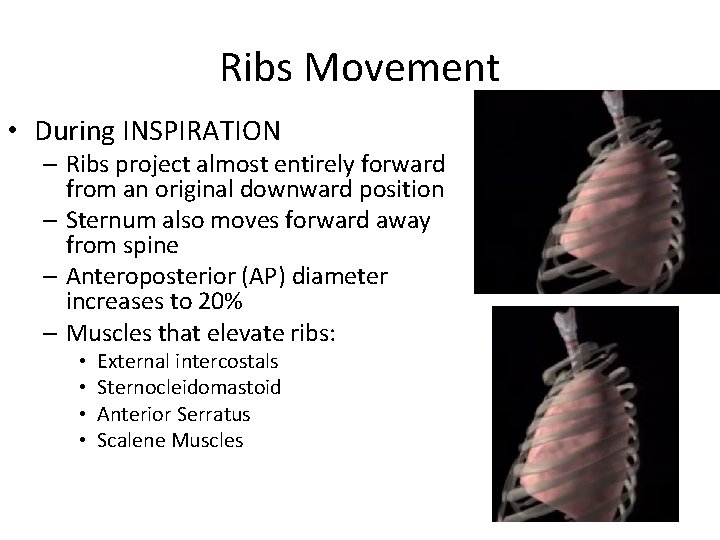 Ribs Movement

• During INSPIRATION
– Ribs project almost entirely forward from an original downward position
– Sternum also moves forward away from spine
– Anteroposterior (AP) diameter increases to 20%
– Muscles that elevate ribs:
• External intercostals
• Sternocleidomastoid
• Anterior Serratus
• Scalene Muscles